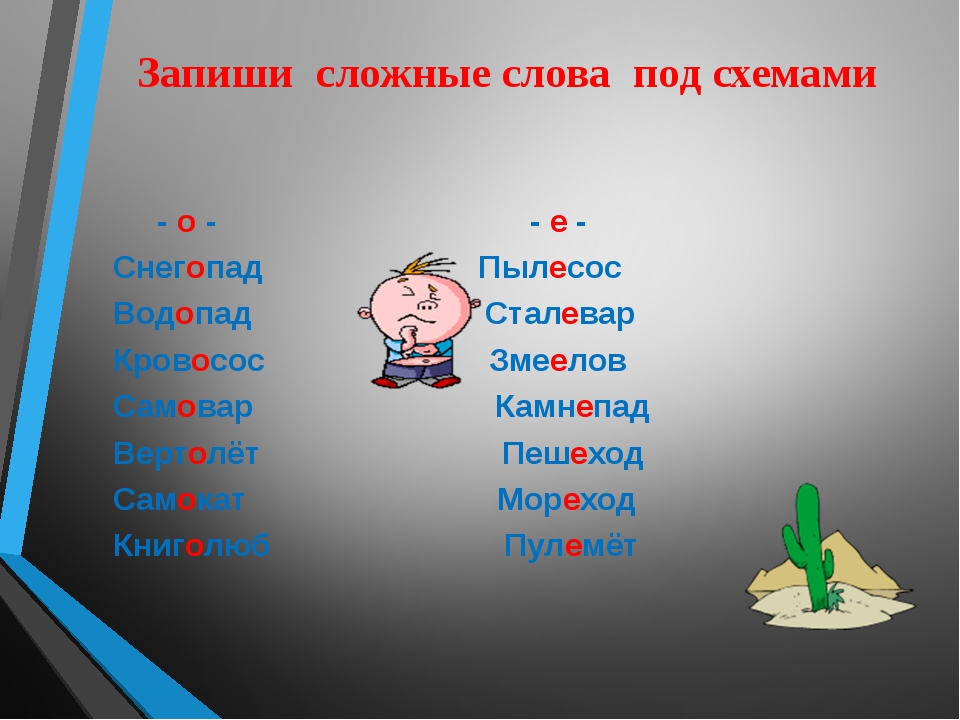 Запиши сложные слова под схемами

- о -
Снегопад
Водопад
Кровосос
Самовар
Вертолёт
Самокат
Книголюб

- е -
Пылесос
Сталевар
Змеелов
Камнепад
Пешеход
Мореход
Пулемёт